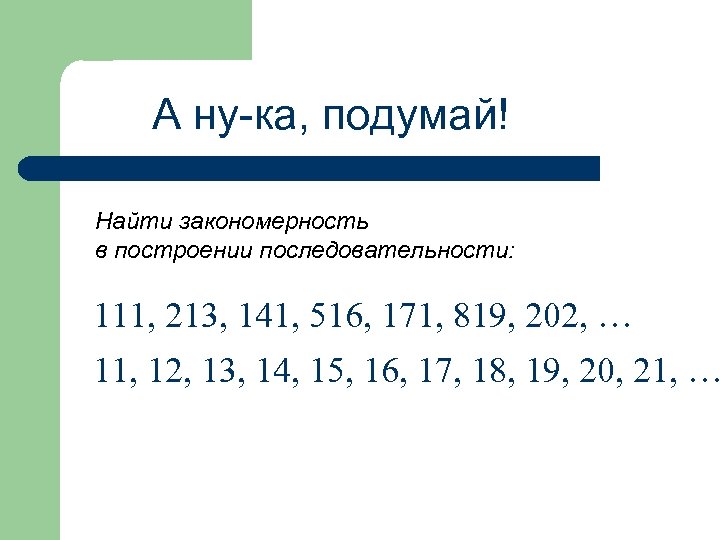 А ну-ка, подумай!

Найти закономерность
в построении последовательности:

111, 213, 141, 516, 171, 819, 202, …

11, 12, 13, 14, 15, 16, 17, 18, 19, 20, 21, …